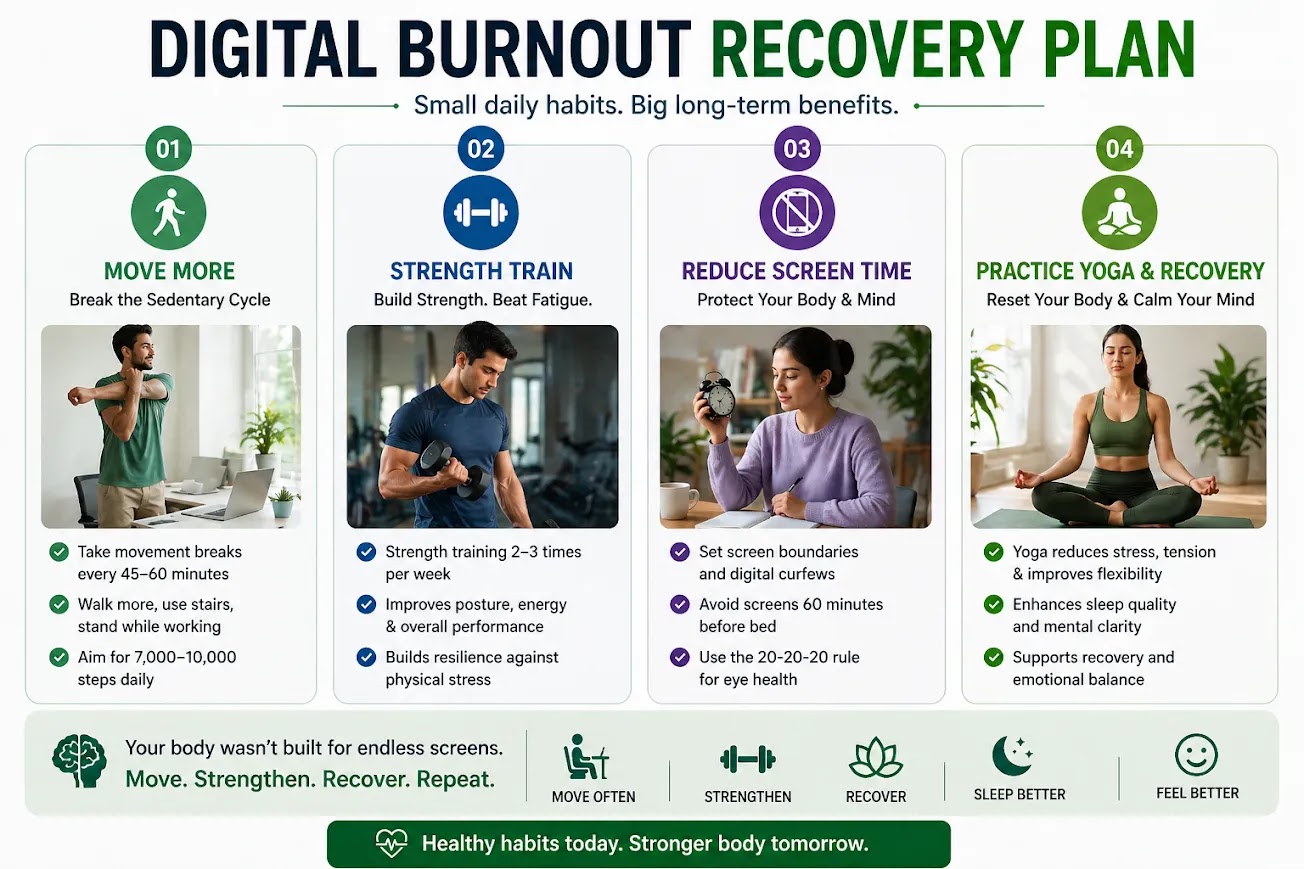 DIGITAL BURNOUT RECOVERY PLAN

Small daily habits. Big long-term benefits.

01
MOVE MORE
Break the Sedentary Cycle

Take movement breaks every 45–60 minutes
Walk more, use stairs, stand while working
Aim for 7,000–10,000 steps daily

02
STRENGTH TRAIN
Build Strength. Beat Fatigue.

Strength training 2–3 times per week
Improves posture, energy & overall performance
Builds resilience against physical stress

03
REDUCE SCREEN TIME
Protect Your Body & Mind

Set screen boundaries and digital curfews
Avoid screens 60 minutes before bed
Use the 20-20-20 rule for eye health

04
PRACTICE YOGA & RECOVERY
Reset Your Body & Calm Your Mind

Yoga reduces stress, tension & improves flexibility
Enhances sleep quality and mental clarity
Supports recovery and emotional balance

Your body wasn't built for endless screens.
Move. Strengthen. Recover. Repeat.

MOVE OFTEN
STRENGTHEN
RECOVER
SLEEP BETTER
FEEL BETTER

Healthy habits today. Stronger body tomorrow.